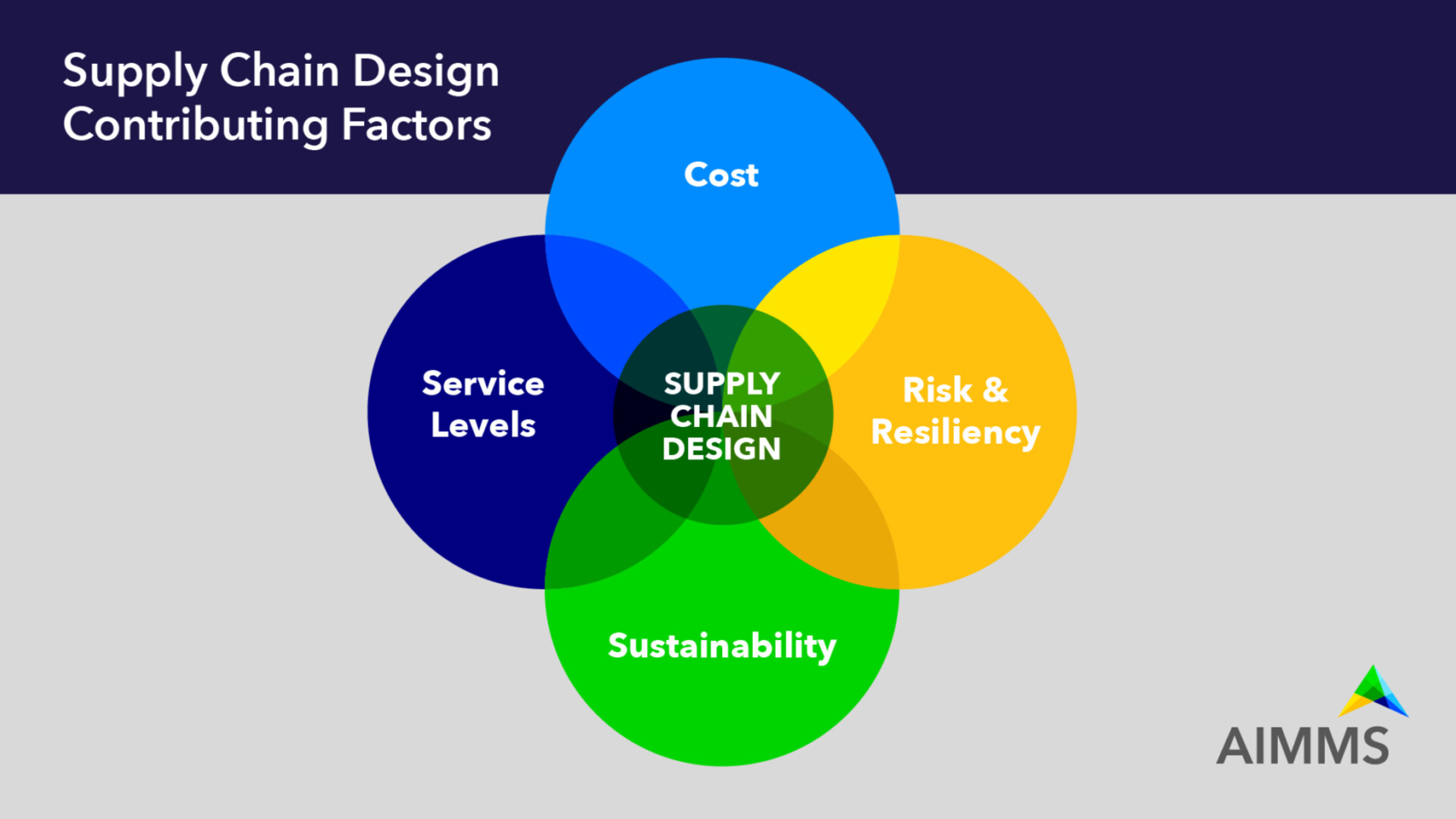 Supply Chain Design
Contributing Factors

Cost

Service Levels

SUPPLY CHAIN DESIGN

Risk & Resiliency

Sustainability

AIMMS